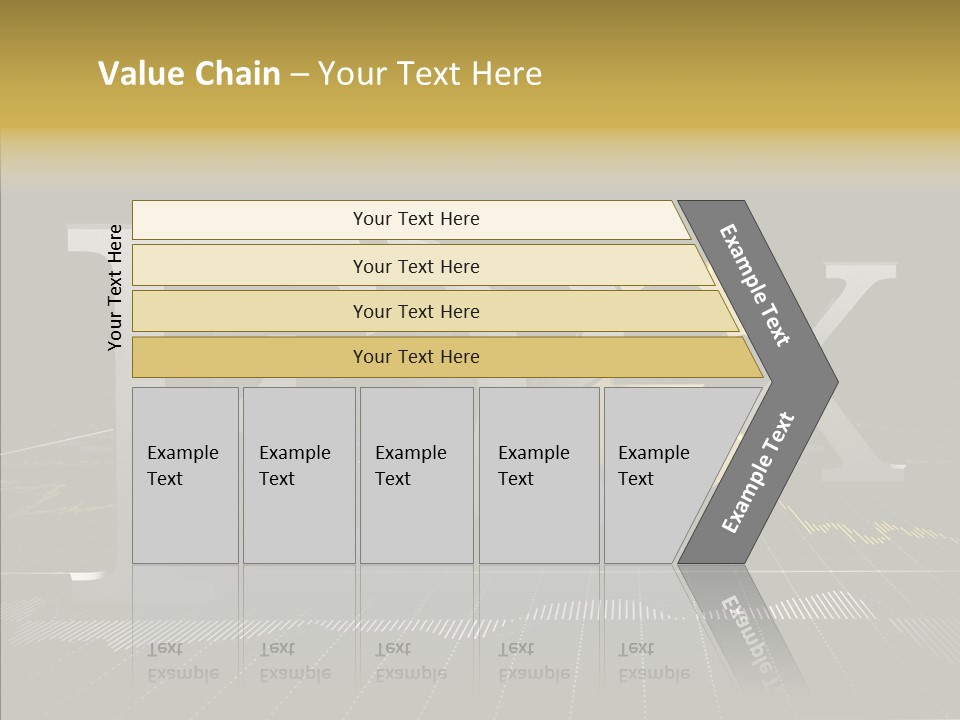 Value Chain – Your Text Here

Your Text Here

Your Text Here

Your Text Here

Your Text Here

Your Text Here

Example Text

Example Text

Example Text

Example Text

Example Text

Example Text

Example Text